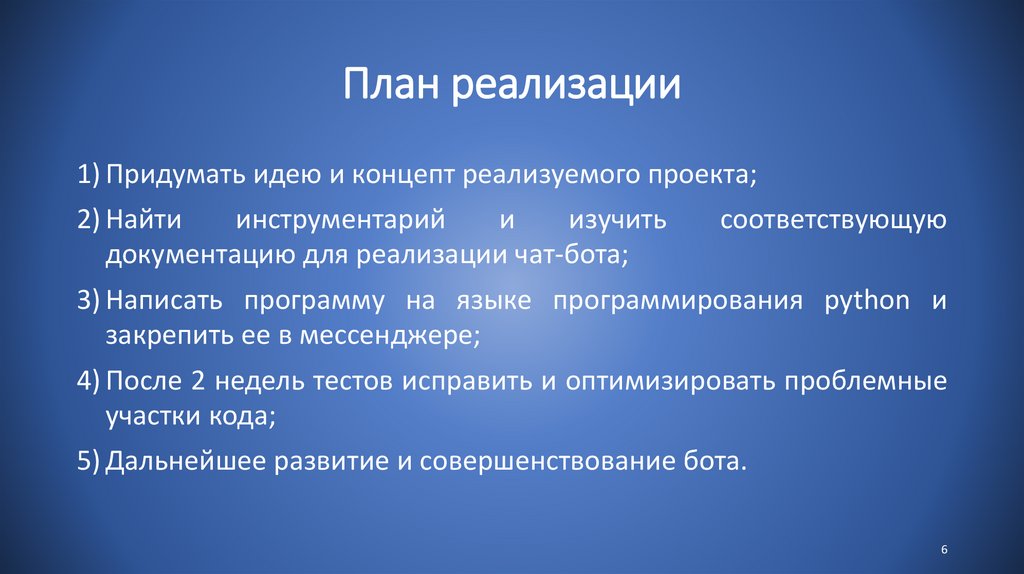 План реализации

1) Придумать идею и концепт реализуемого проекта;

2) Найти инструментарий и изучить соответствующую документацию для реализации чат-бота;

3) Написать программу на языке программирования python и закрепить ее в мессенджере;

4) После 2 недель тестов исправить и оптимизировать проблемные участки кода;

5) Дальнейшее развитие и совершенствование бота.

6